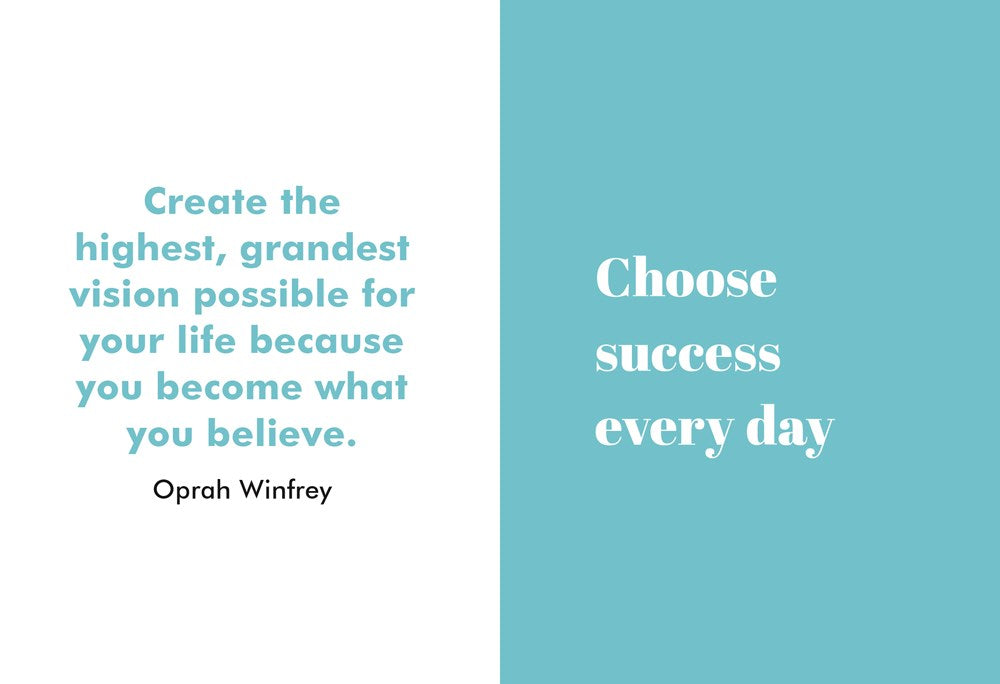 Create the highest, grandest vision possible for your life because you become what you believe.

Oprah Winfrey

Choose success every day